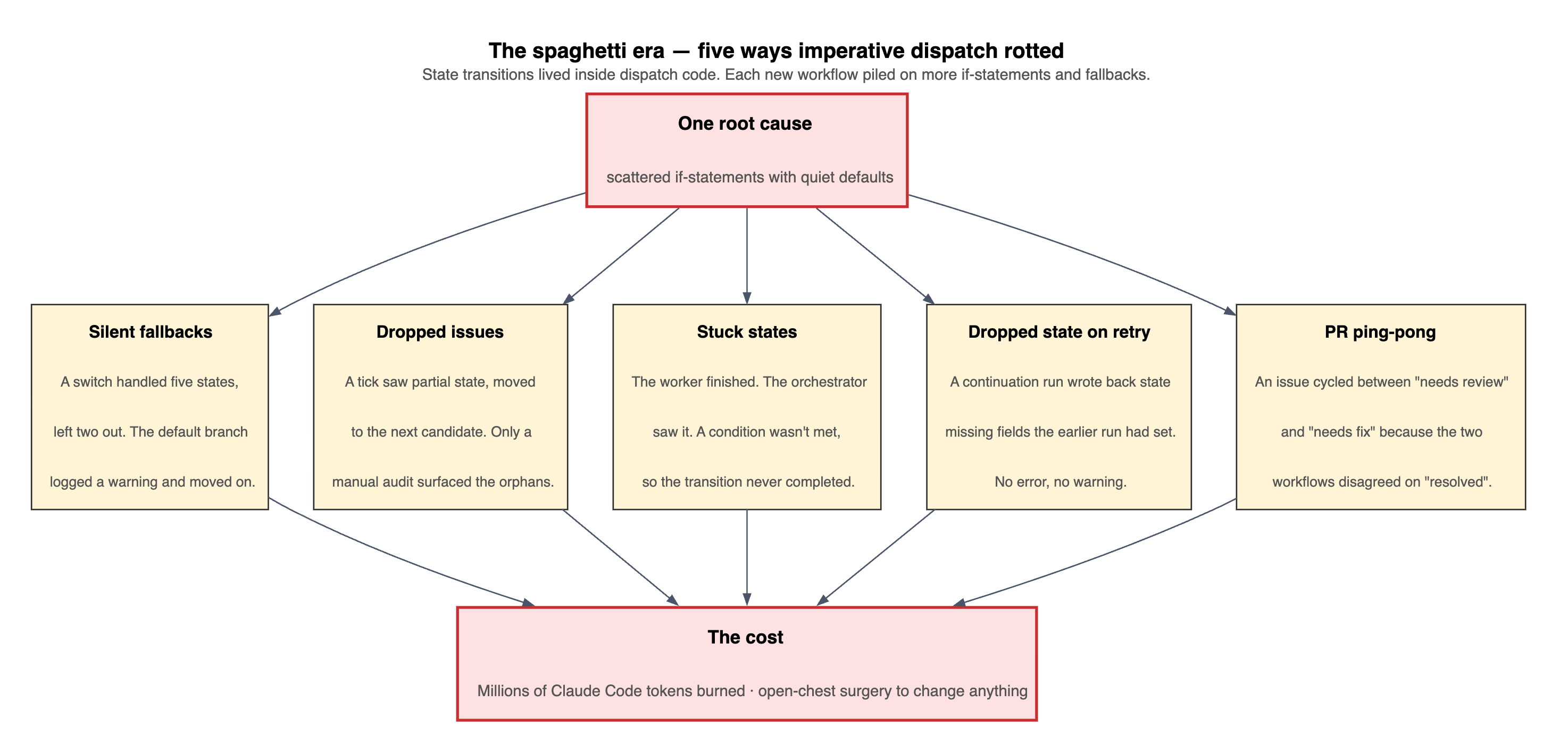 The spaghetti era — five ways imperative dispatch rotted

State transitions lived inside dispatch code. Each new workflow piled on more if-statements and fallbacks.

One root cause

scattered if-statements with quiet defaults

Silent fallbacks

A switch handled five states, left two out. The default branch logged a warning and moved on.

Dropped issues

A tick saw partial state, moved to the next candidate. Only a manual audit surfaced the orphans.

Stuck states

The worker finished. The orchestrator saw it. A condition wasn't met, so the transition never completed.

Dropped state on retry

A continuation run wrote back state missing fields the earlier run had set. No error, no warning.

PR ping-pong

An issue cycled between "needs review" and "needs fix" because the two workflows disagreed on "resolved".

The cost

Millions of Claude Code tokens burned · open-chest surgery to change anything